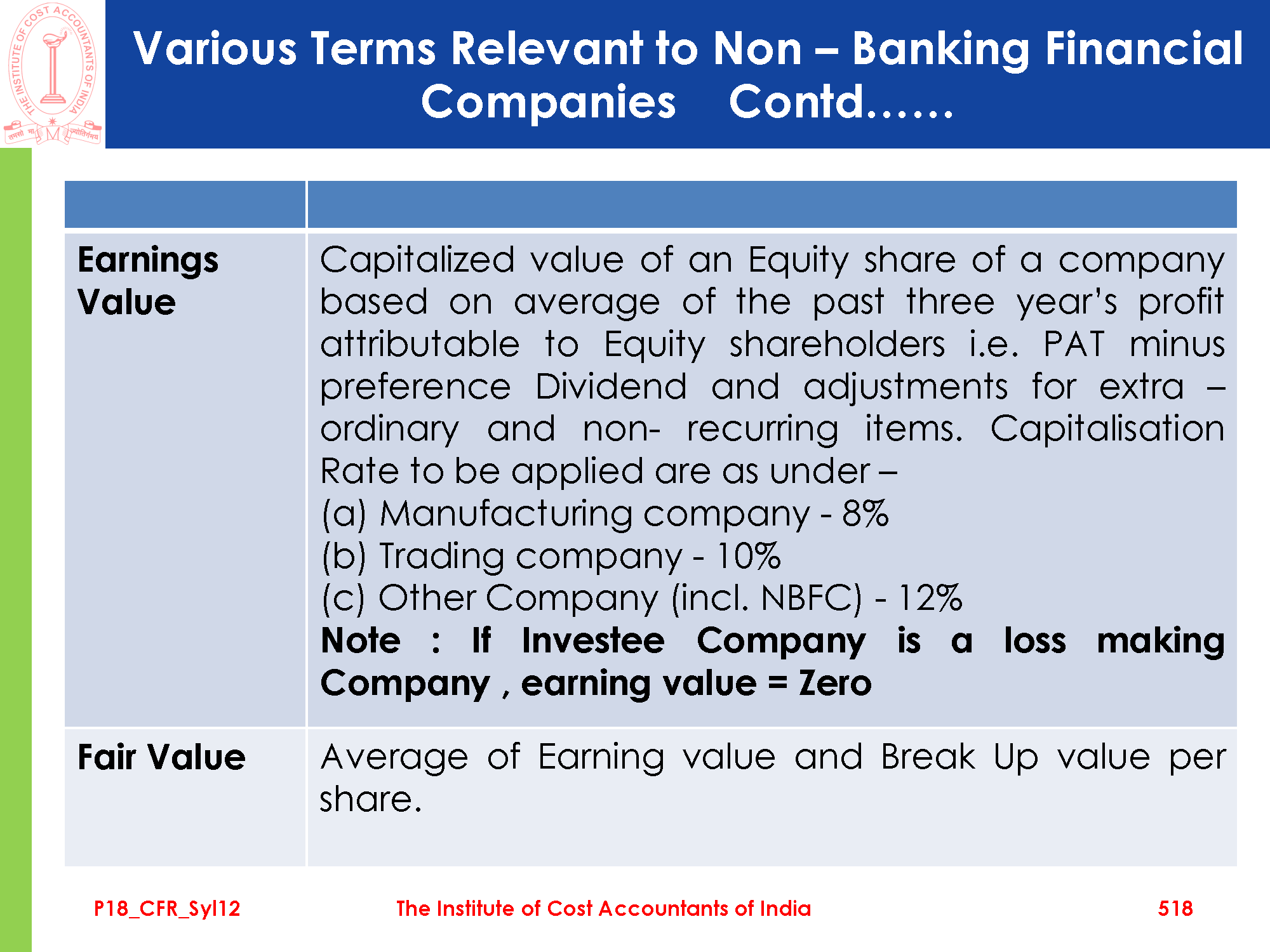 THE INSTITUTE OF COST ACCOUNTANTS OF INDIA
तमसो मा ज्योतिर्गमय

Various Terms Relevant to Non – Banking Financial Companies Contd……

| | |
|---|---|
| **Earnings Value** | Capitalized value of an Equity share of a company based on average of the past three year's profit attributable to Equity shareholders i.e. PAT minus preference Dividend and adjustments for extra – ordinary and non- recurring items. Capitalisation Rate to be applied are as under – (a) Manufacturing company - 8% (b) Trading company - 10% (c) Other Company (incl. NBFC) - 12% **Note : If Investee Company is a loss making Company , earning value = Zero** |
| **Fair Value** | Average of Earning value and Break Up value per share. |

P18_CFR_Syl12 The Institute of Cost Accountants of India 518